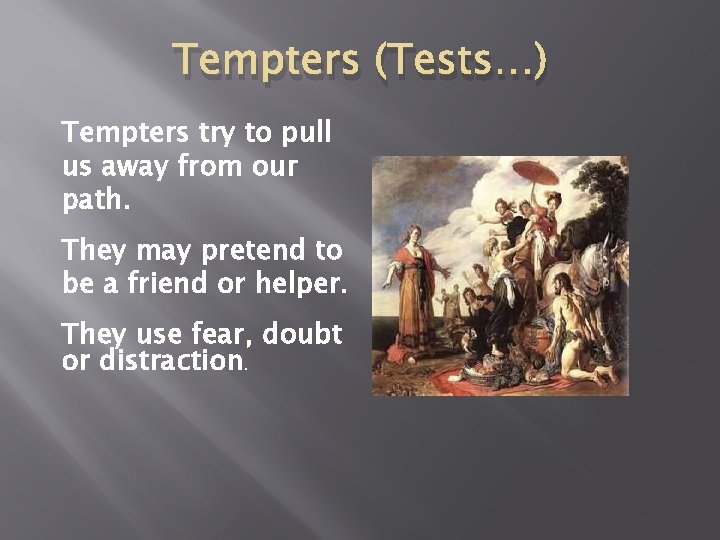 Tempters (Tests…)

Tempters try to pull us away from our path.

They may pretend to be a friend or helper.

They use fear, doubt or distraction.